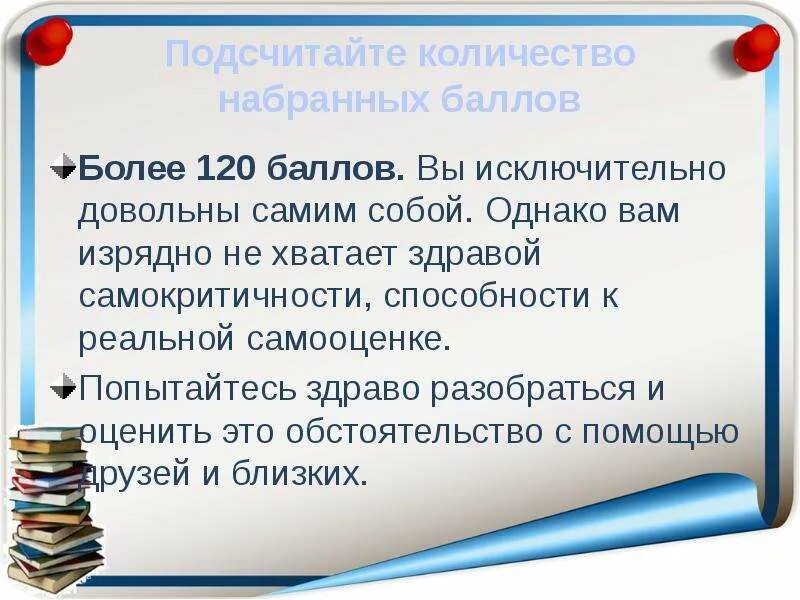 Подсчитайте количество набранных баллов

Более 120 баллов. Вы исключительно довольны самим собой. Однако вам изрядно не хватает здравой самокритичности, способности к реальной самооценке.

Попытайтесь здраво разобраться и оценить это обстоятельство с помощью друзей и близких.